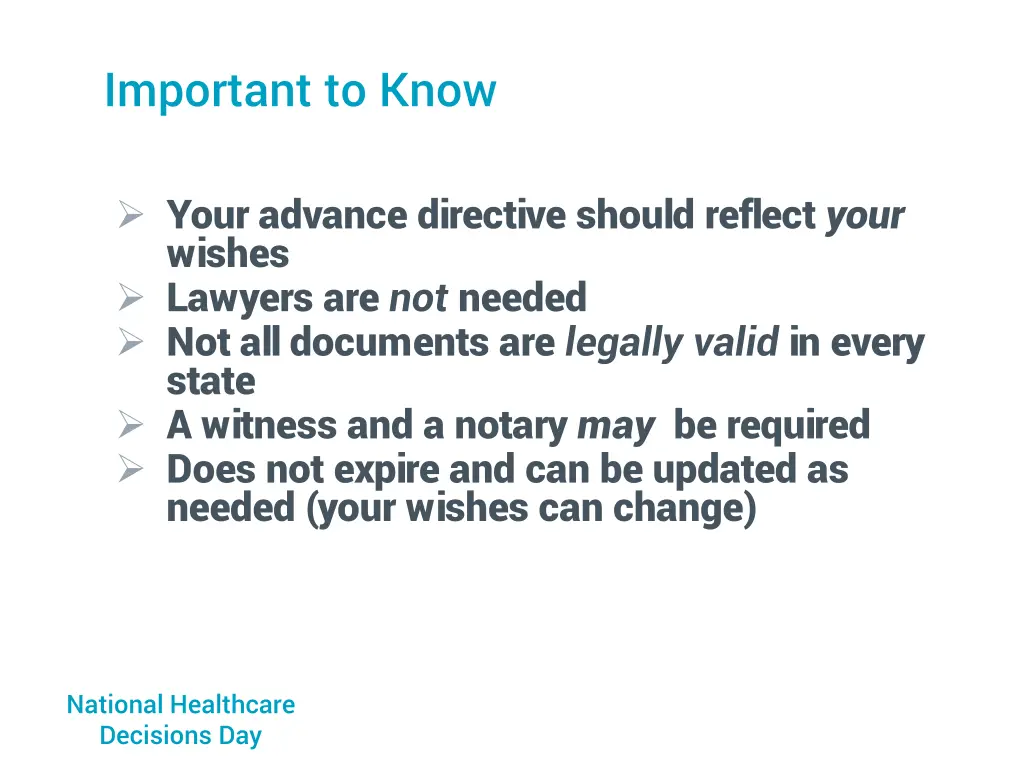 Important to Know

➢ Your advance directive should reflect your wishes
➢ Lawyers are not needed
➢ Not all documents are legally valid in every state
➢ A witness and a notary may be required
➢ Does not expire and can be updated as needed (your wishes can change)

National Healthcare Decisions Day